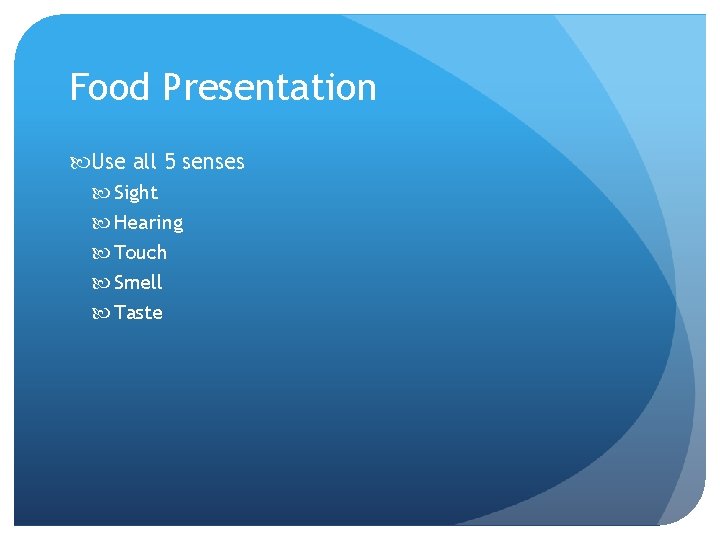 Food Presentation

Use all 5 senses

Sight

Hearing

Touch

Smell

Taste